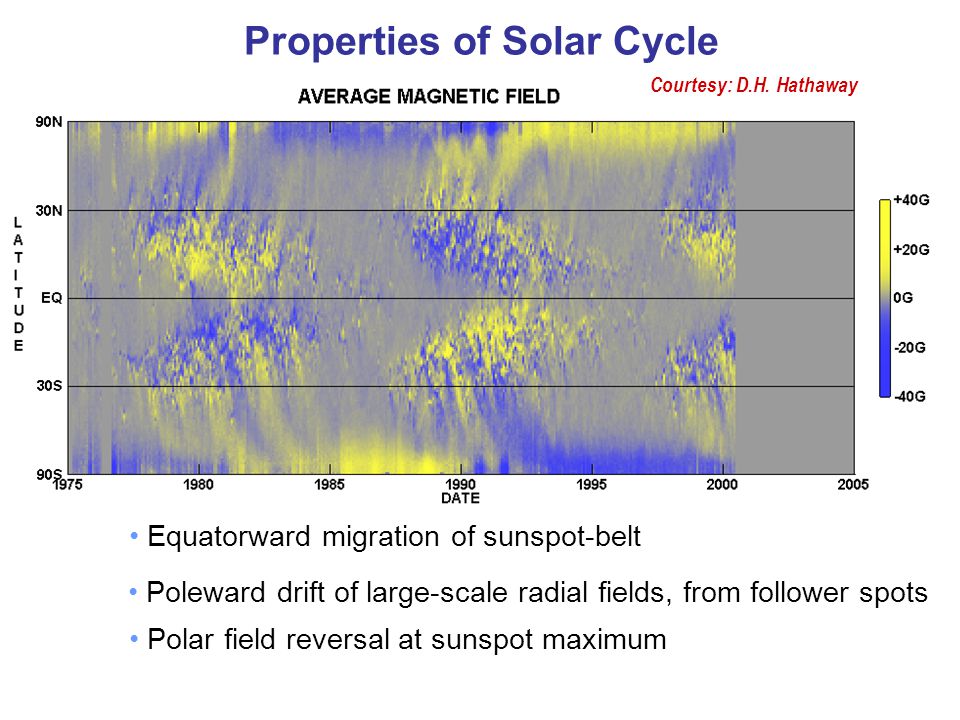 Properties of Solar Cycle

Courtesy: D.H. Hathaway

AVERAGE MAGNETIC FIELD

90N
30N
EQ
30S
90S

LATITUDE

+40G
+20G
0G
-20G
-40G

1975 1980 1985 1990 1995 2000 2005
DATE

• Equatorward migration of sunspot-belt

• Poleward drift of large-scale radial fields, from follower spots

• Polar field reversal at sunspot maximum